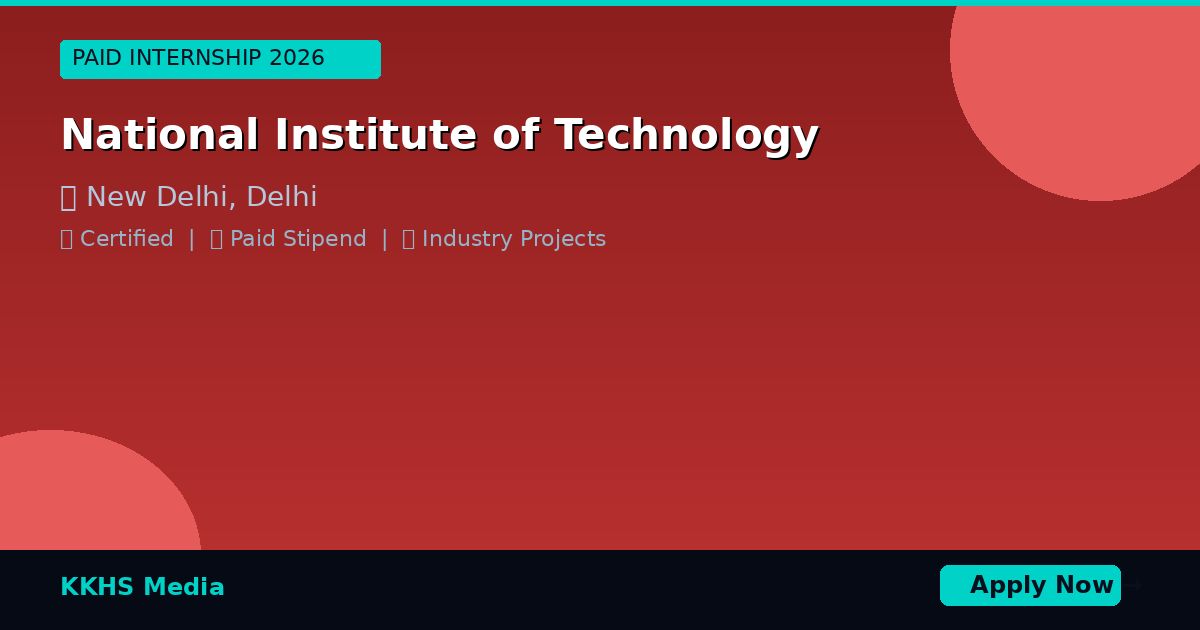 PAID INTERNSHIP 2026

National Institute of Technology

New Delhi, Delhi

Certified | Paid Stipend | Industry Projects

KKHS Media

Apply Now